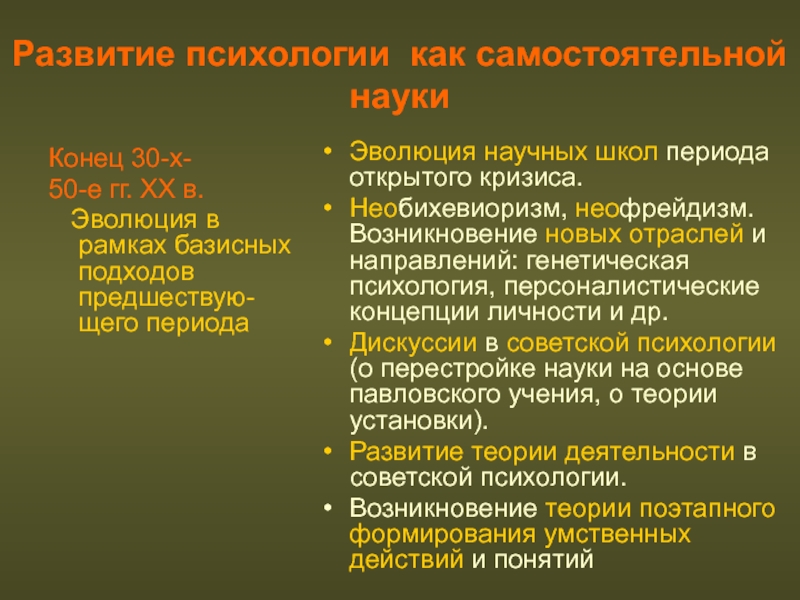 Развитие психологии как самостоятельной науки

Конец 30-х-
50-е гг. XX в.
Эволюция в рамках базисных подходов предшествующего периода

• Эволюция научных школ периода открытого кризиса.
• Необихевиоризм, неофрейдизм. Возникновение новых отраслей и направлений: генетическая психология, персоналистические концепции личности и др.
• Дискуссии в советской психологии (о перестройке науки на основе павловского учения, о теории установки).
• Развитие теории деятельности в советской психологии.
• Возникновение теории поэтапного формирования умственных действий и понятий